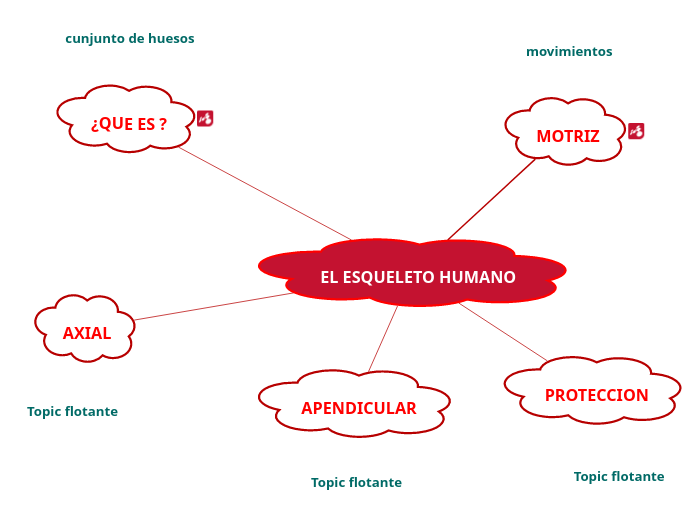 cunjunto de huesos

movimientos

¿QUE ES ?

MOTRIZ

EL ESQUELETO HUMANO

AXIAL

APENDICULAR

PROTECCION

Topic flotante

Topic flotante

Topic flotante